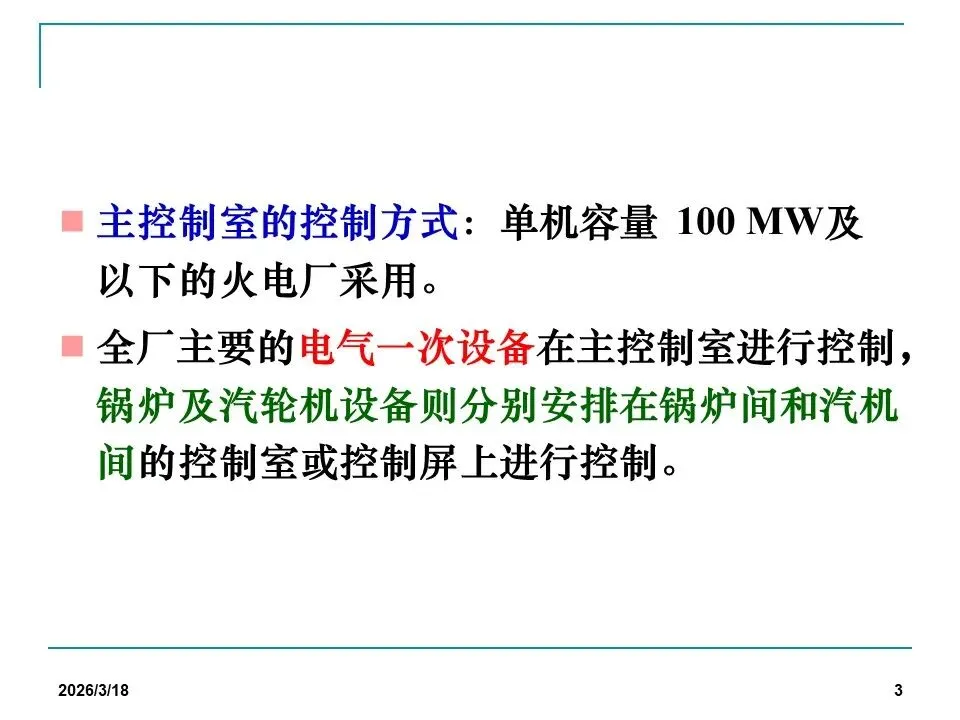 主控制室的控制方式：单机容量 100 MW及以下的火电厂采用。

全厂主要的电气一次设备在主控制室进行控制，锅炉及汽轮机设备则分别安排在锅炉间和汽机间的控制室或控制屏上进行控制。

2026/3/18

3